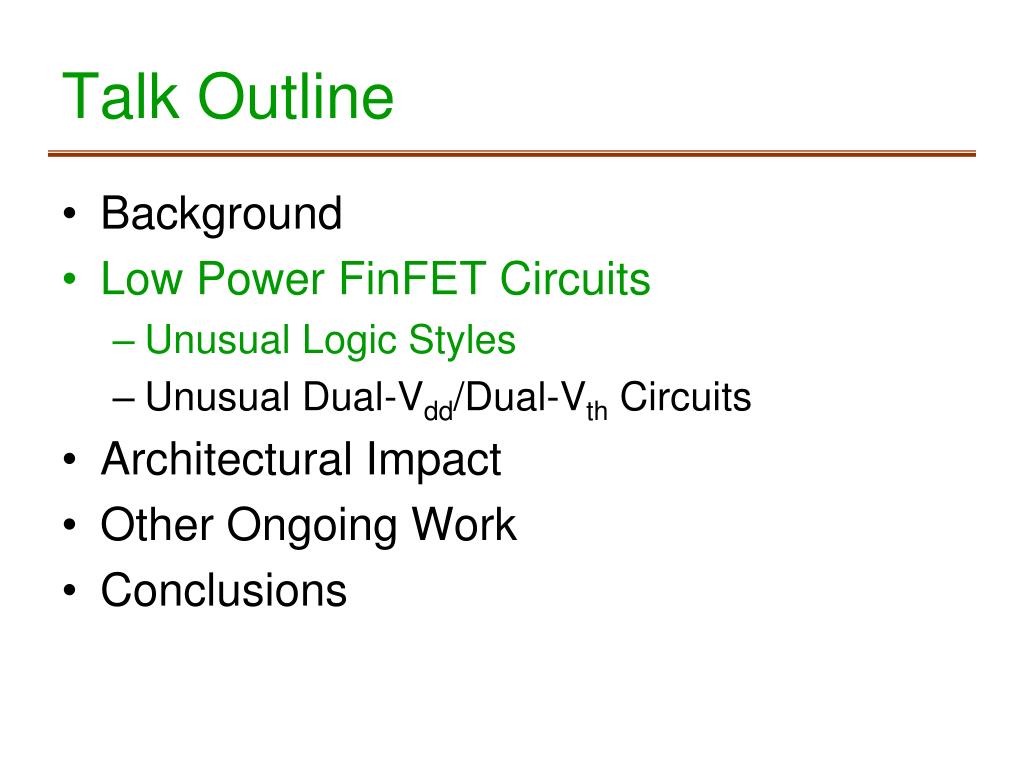 Talk Outline

• Background
• Low Power FinFET Circuits
– Unusual Logic Styles
– Unusual Dual-$V_{dd}$/Dual-$V_{th}$ Circuits
• Architectural Impact
• Other Ongoing Work
• Conclusions